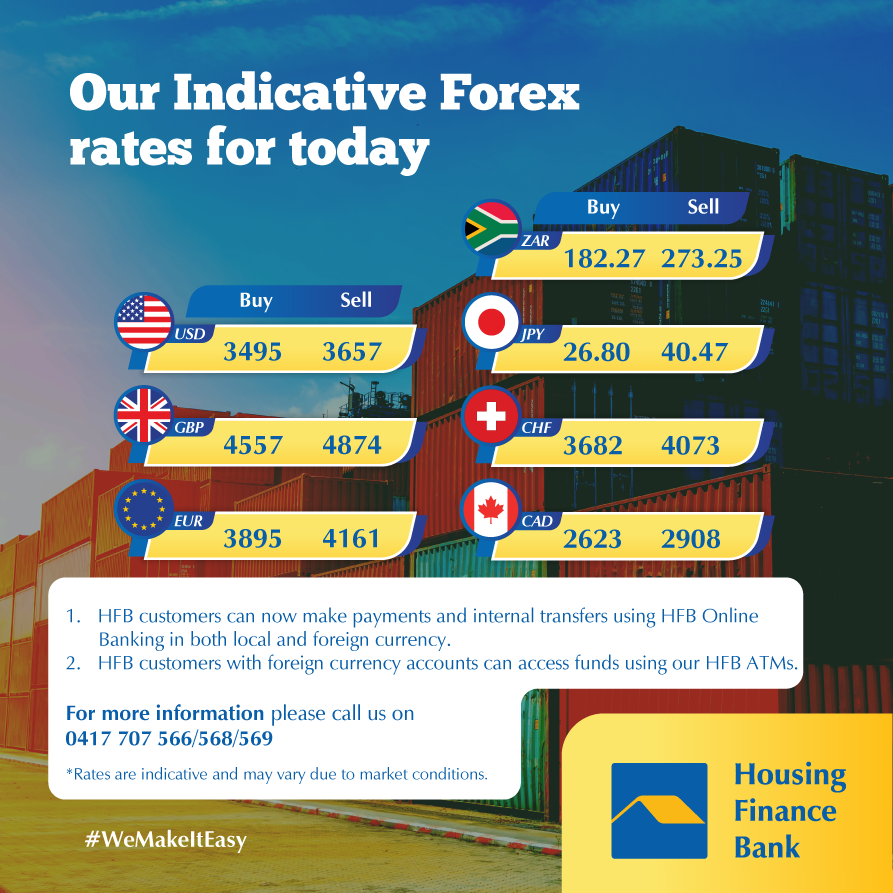 Our Indicative Forex rates for today

| | Buy | Sell |
|---|---|---|
| USD | 3495 | 3657 |
| GBP | 4557 | 4874 |
| EUR | 3895 | 4161 |

| | Buy | Sell |
|---|---|---|
| ZAR | 182.27 | 273.25 |
| JPY | 26.80 | 40.47 |
| CHF | 3682 | 4073 |
| CAD | 2623 | 2908 |

1. HFB customers can now make payments and internal transfers using HFB Online Banking in both local and foreign currency.
2. HFB customers with foreign currency accounts can access funds using our HFB ATMs.

For more information please call us on 0417 707 566/568/569

*Rates are indicative and may vary due to market conditions.

#WeMakeItEasy

Housing Finance Bank